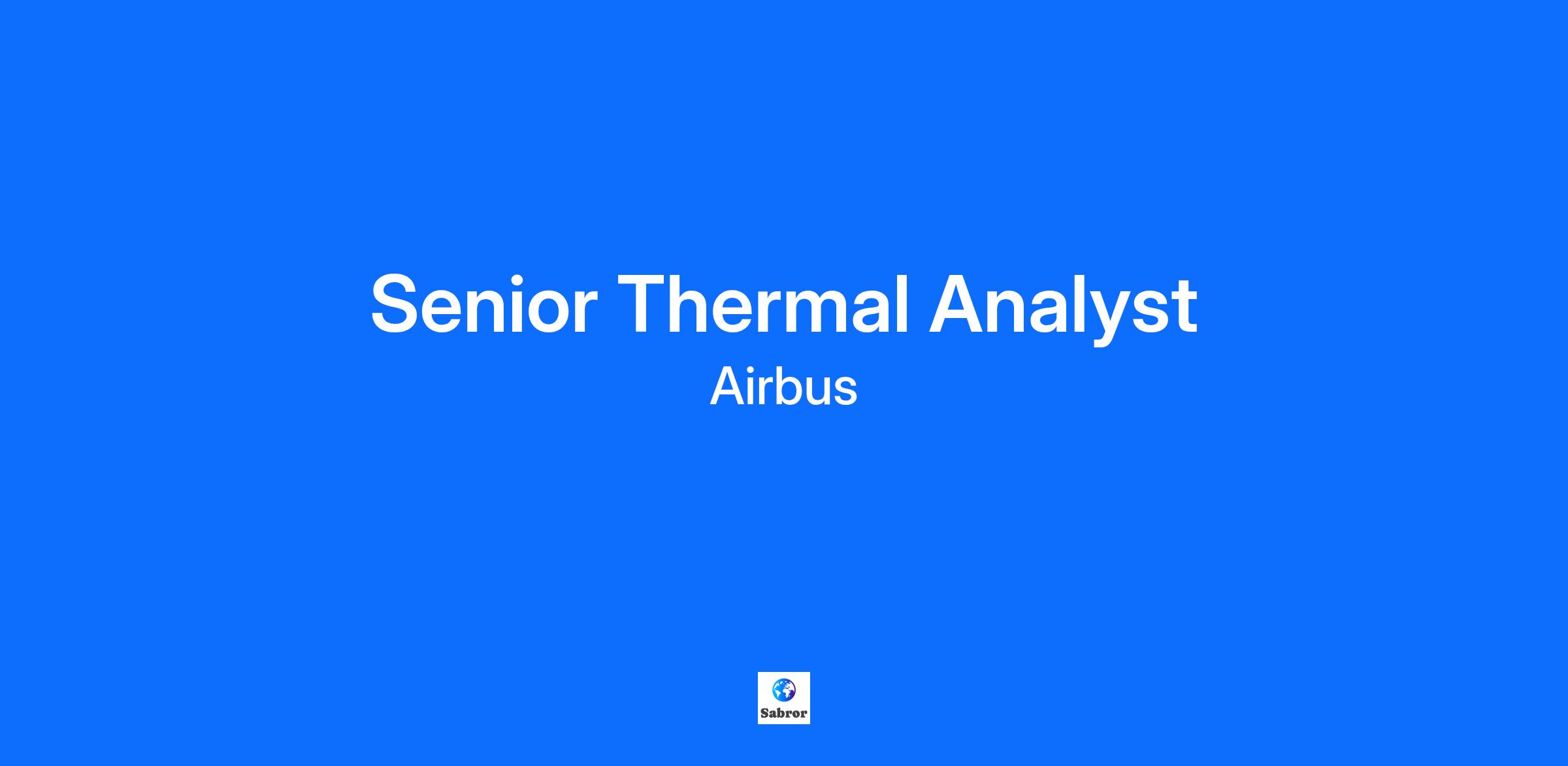 Senior Thermal Analyst

Airbus

Sabror